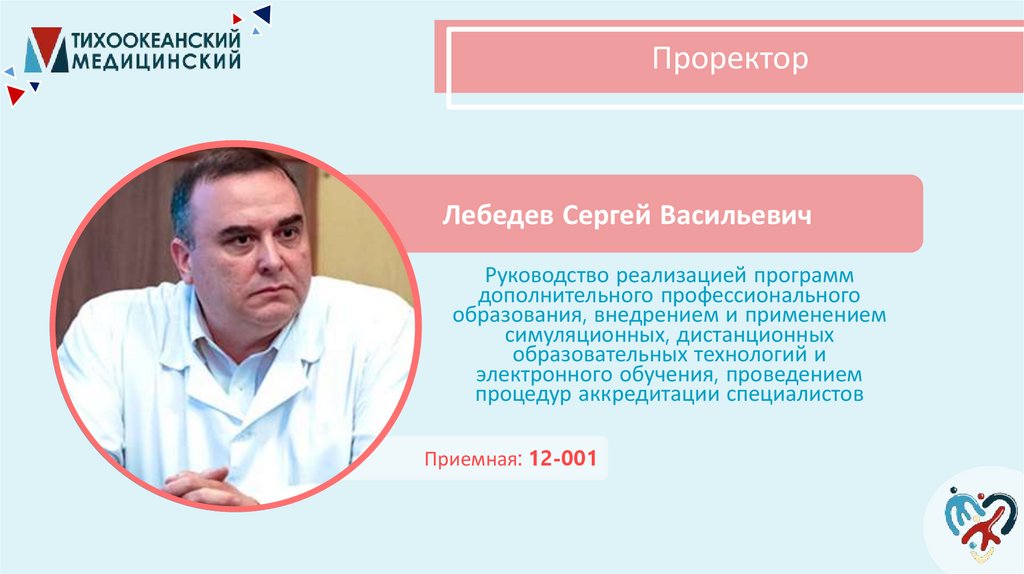 ТИХООКЕАНСКИЙ МЕДИЦИНСКИЙ

Проректор

Лебедев Сергей Васильевич

Руководство реализацией программ дополнительного профессионального образования, внедрением и применением симуляционных, дистанционных образовательных технологий и электронного обучения, проведением процедур аккредитации специалистов

Приемная: 12-001